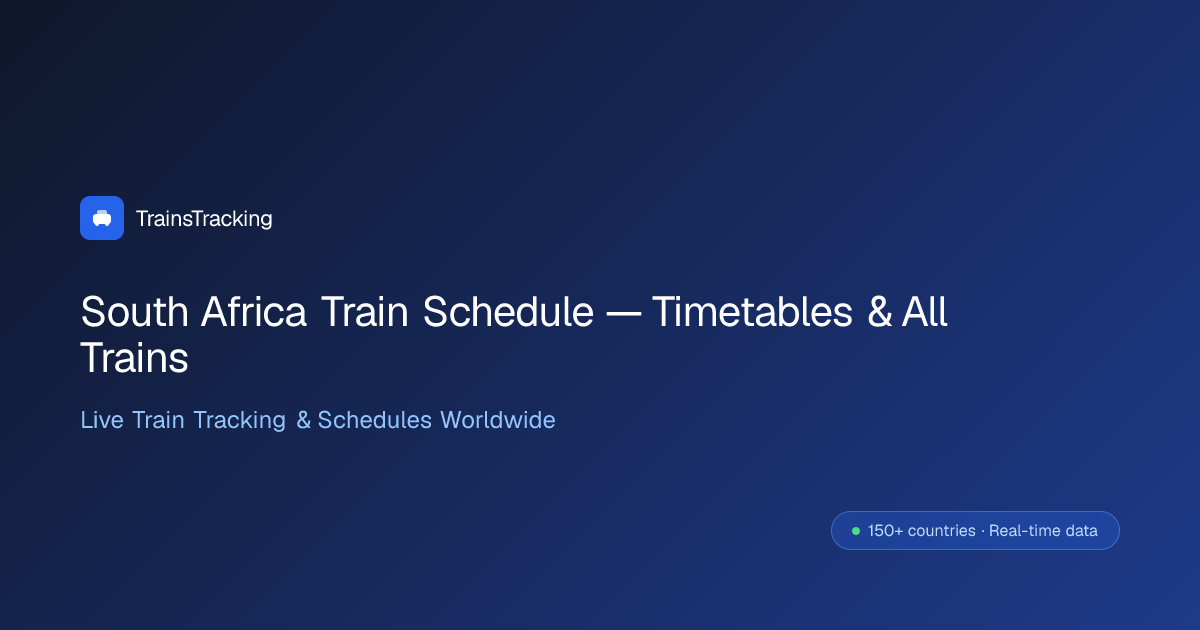 TrainsTracking

South Africa Train Schedule — Timetables & All Trains

Live Train Tracking & Schedules Worldwide

150+ countries · Real-time data